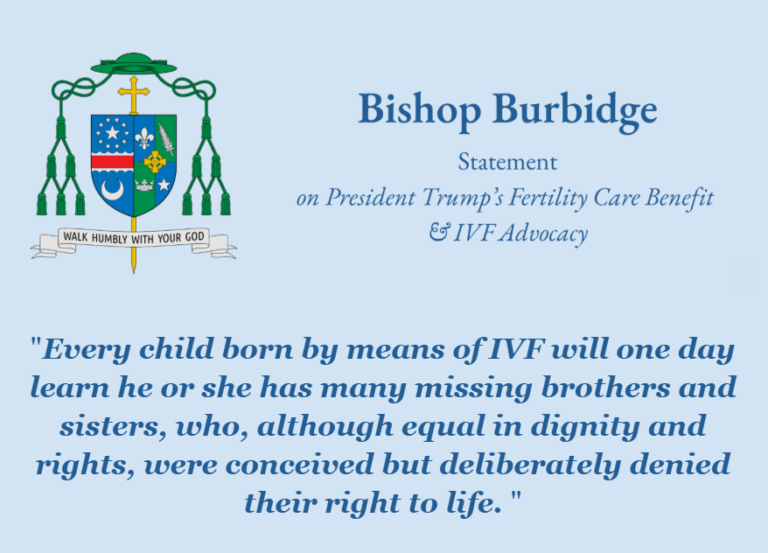 WALK HUMBLY WITH YOUR GOD

Bishop Burbidge

Statement

on President Trump's Fertility Care Benefit & IVF Advocacy

"Every child born by means of IVF will one day learn he or she has many missing brothers and sisters, who, although equal in dignity and rights, were conceived but deliberately denied their right to life. "